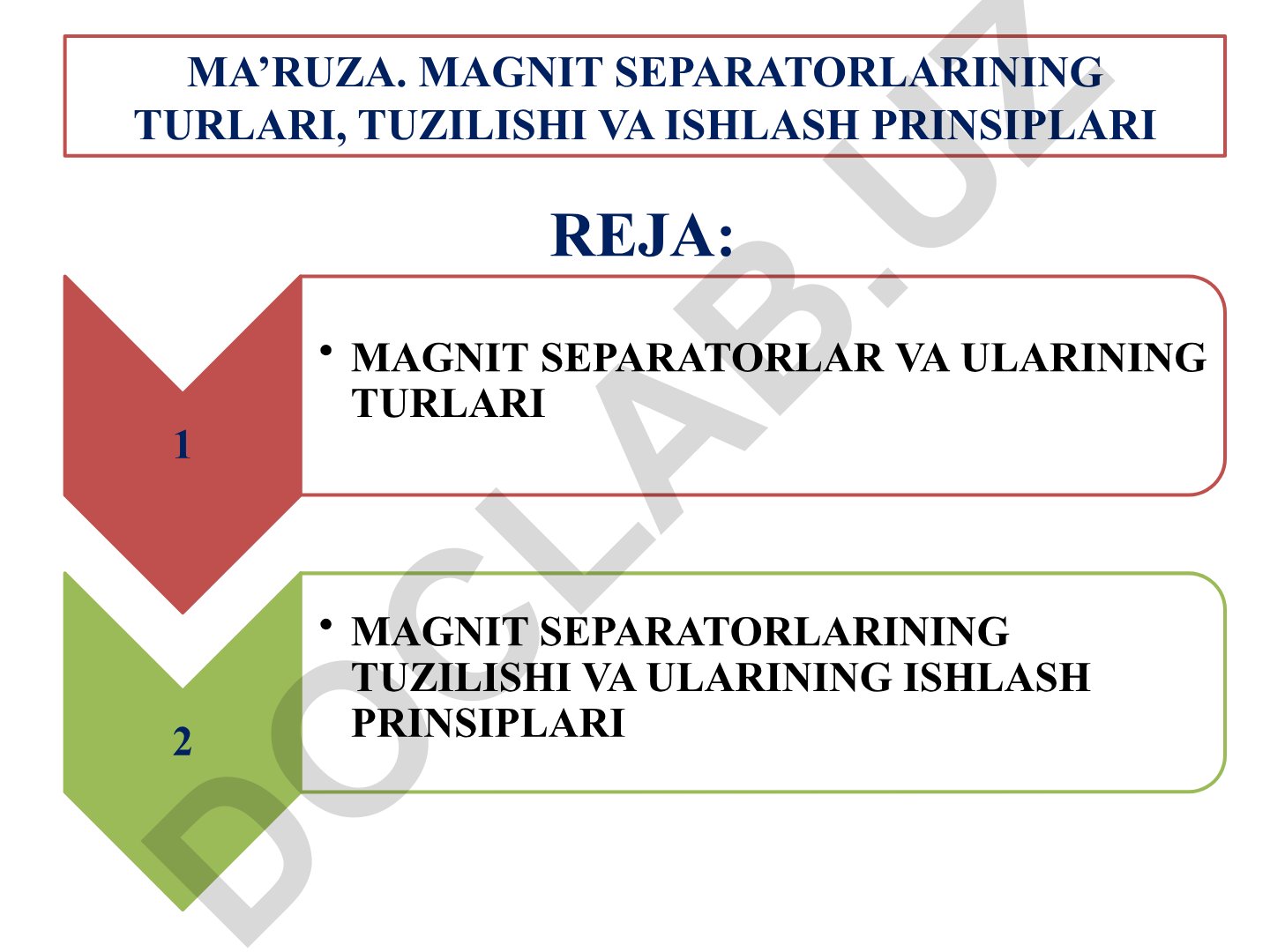 MA’RUZA. MAGNIT SEPARATORLARINING TURLARI, TUZILISHI VA ISHLASH PRINSIPLARI

REJA:

1

• MAGNIT SEPARATORLAR VA ULARINING TURLARI

2

• MAGNIT SEPARATORLARINING TUZILISHI VA ULARINING ISHLASH PRINSIPLARI

DOCLAB.UZ